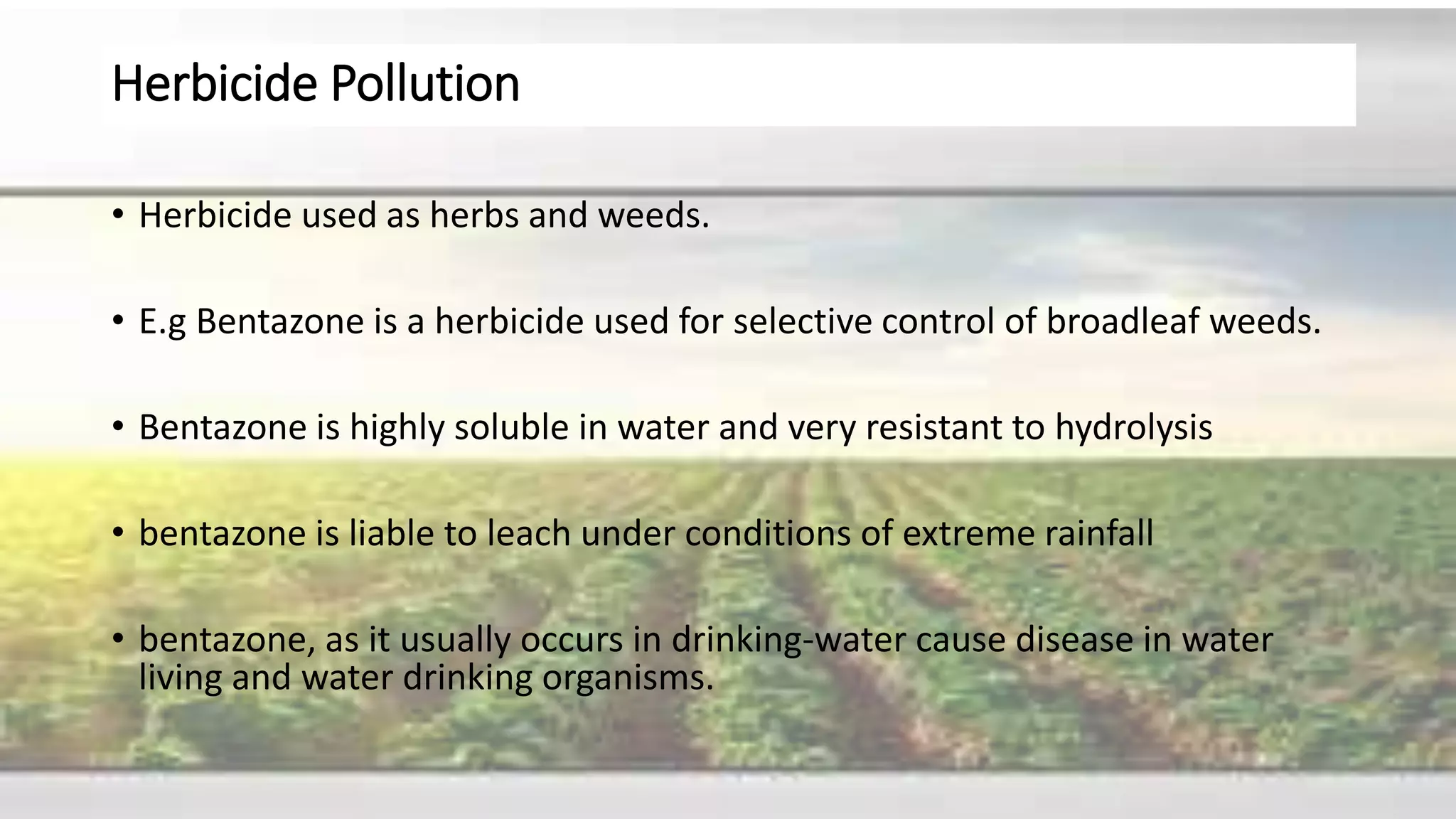 Herbicide Pollution

• Herbicide used as herbs and weeds.

• E.g Bentazone is a herbicide used for selective control of broadleaf weeds.

• Bentazone is highly soluble in water and very resistant to hydrolysis

• bentazone is liable to leach under conditions of extreme rainfall

• bentazone, as it usually occurs in drinking-water cause disease in water living and water drinking organisms.